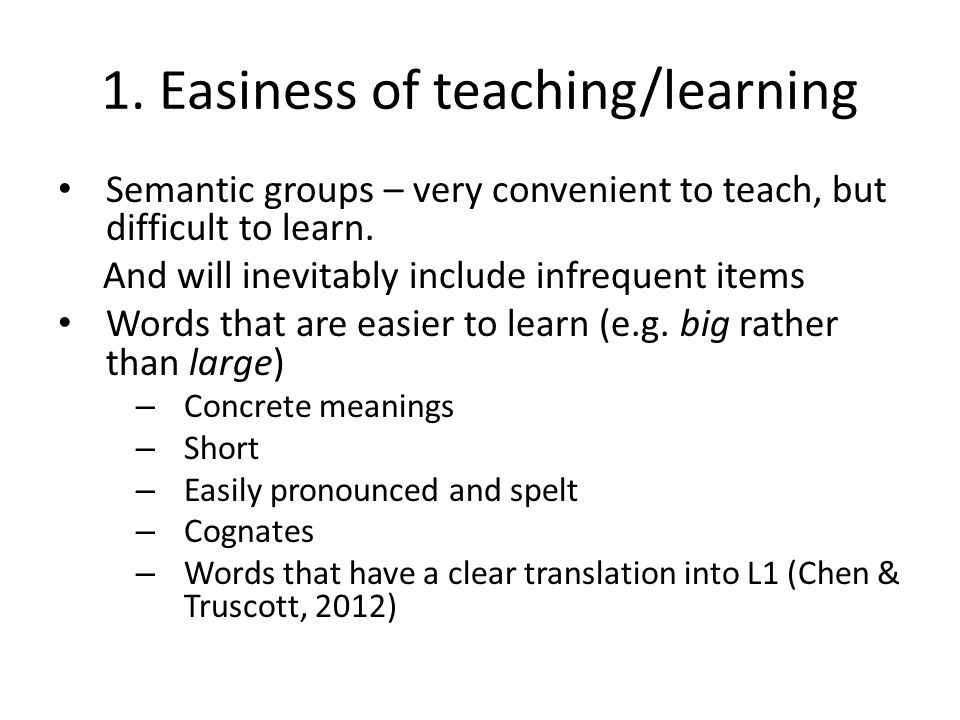 1. Easiness of teaching/learning

• Semantic groups – very convenient to teach, but difficult to learn.

And will inevitably include infrequent items

• Words that are easier to learn (e.g. big rather than large)
– Concrete meanings
– Short
– Easily pronounced and spelt
– Cognates
– Words that have a clear translation into L1 (Chen & Truscott, 2012)